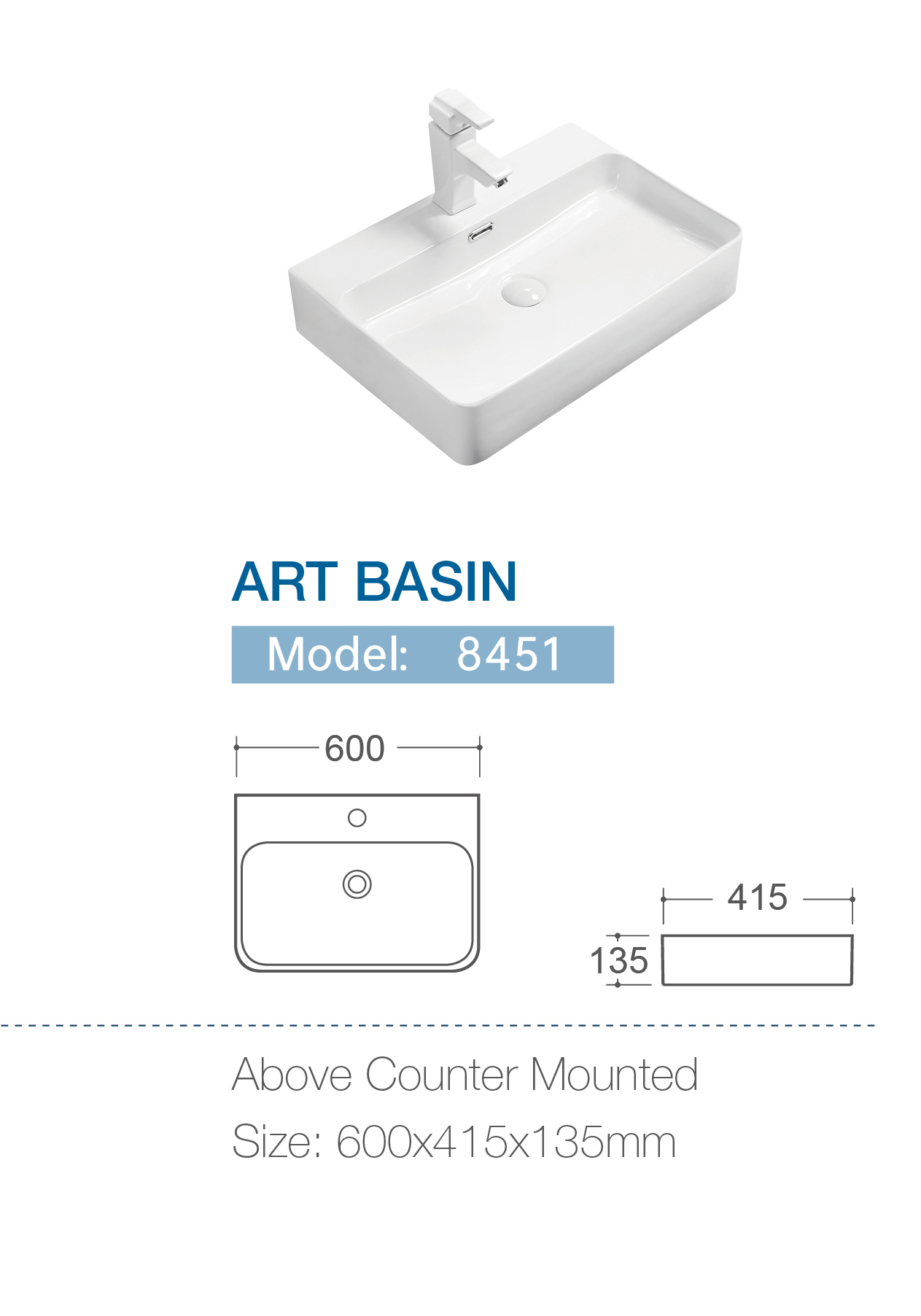 ART BASIN

Model: 8451

600

415

135

Above Counter Mounted

Size: 600x415x135mm